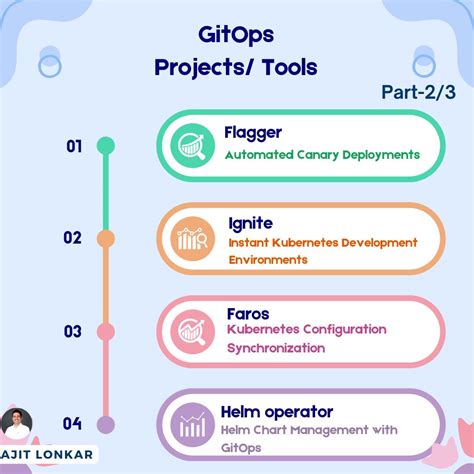 GitOps
Projects/ Tools

Part-2/3

01
Flagger
Automated Canary Deployments

02
Ignite
Instant Kubernetes Development Environments

03
Faros
Kubernetes Configuration Synchronization

04
Helm operator
Helm Chart Management with GitOps

AJIT LONKAR